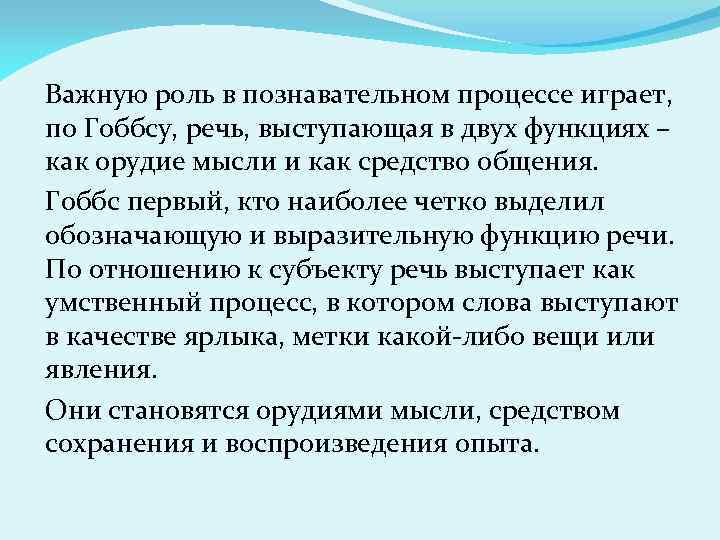 Важную роль в познавательном процессе играет, по Гоббсу, речь, выступающая в двух функциях – как орудие мысли и как средство общения.

Гоббс первый, кто наиболее четко выделил обозначающую и выразительную функцию речи. По отношению к субъекту речь выступает как умственный процесс, в котором слова выступают в качестве ярлыка, метки какой-либо вещи или явления.

Они становятся орудиями мысли, средством сохранения и воспроизведения опыта.